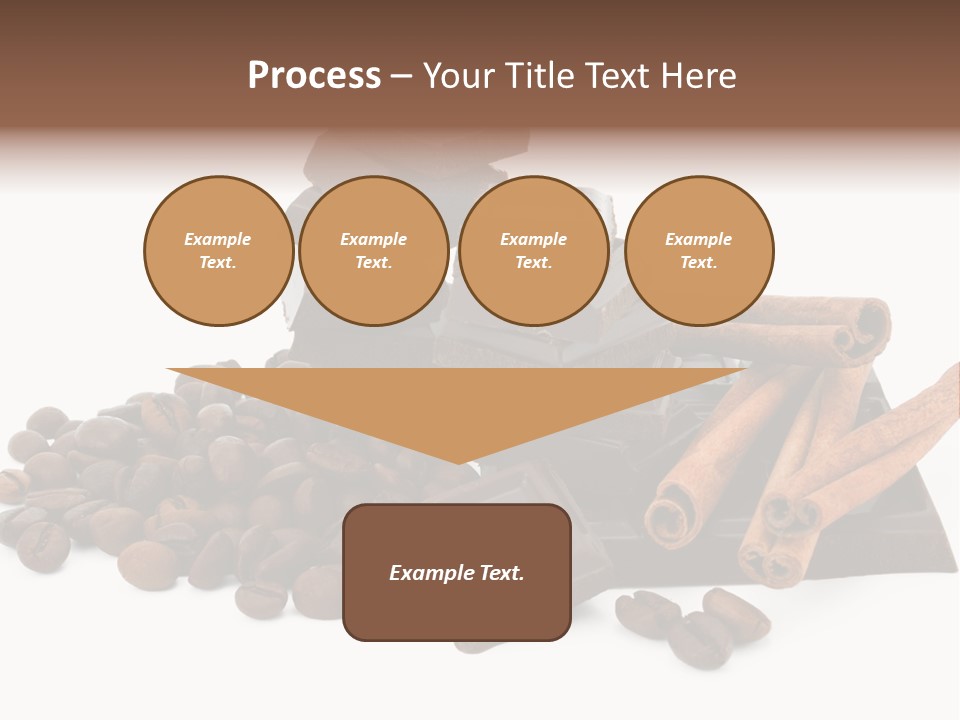 Process – Your Title Text Here

Example Text.

Example Text.

Example Text.

Example Text.

Example Text.